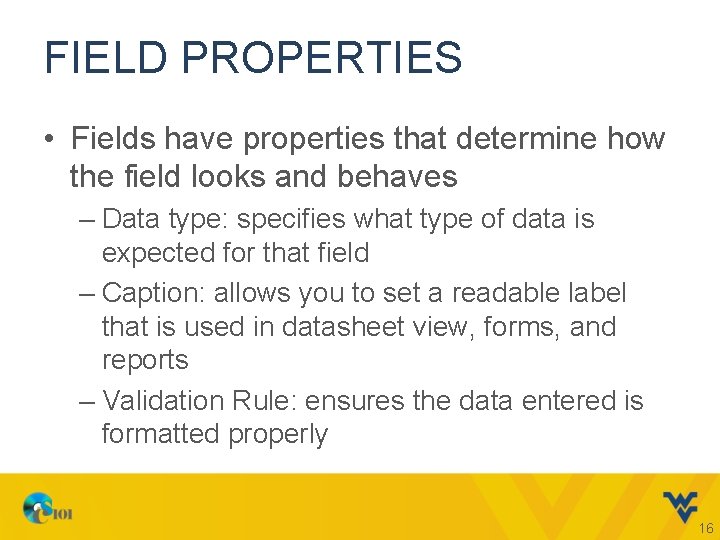 FIELD PROPERTIES

• Fields have properties that determine how the field looks and behaves

– Data type: specifies what type of data is expected for that field

– Caption: allows you to set a readable label that is used in datasheet view, forms, and reports

– Validation Rule: ensures the data entered is formatted properly

CS101

16